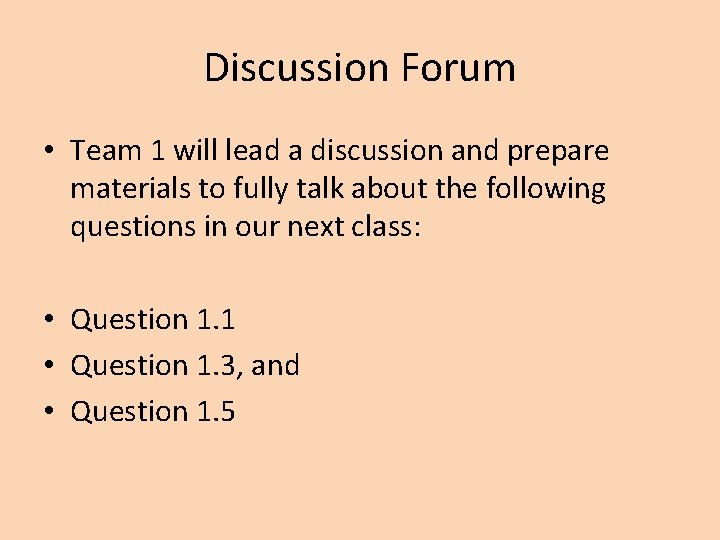 Discussion Forum

• Team 1 will lead a discussion and prepare materials to fully talk about the following questions in our next class:

• Question 1.1
• Question 1.3, and
• Question 1.5